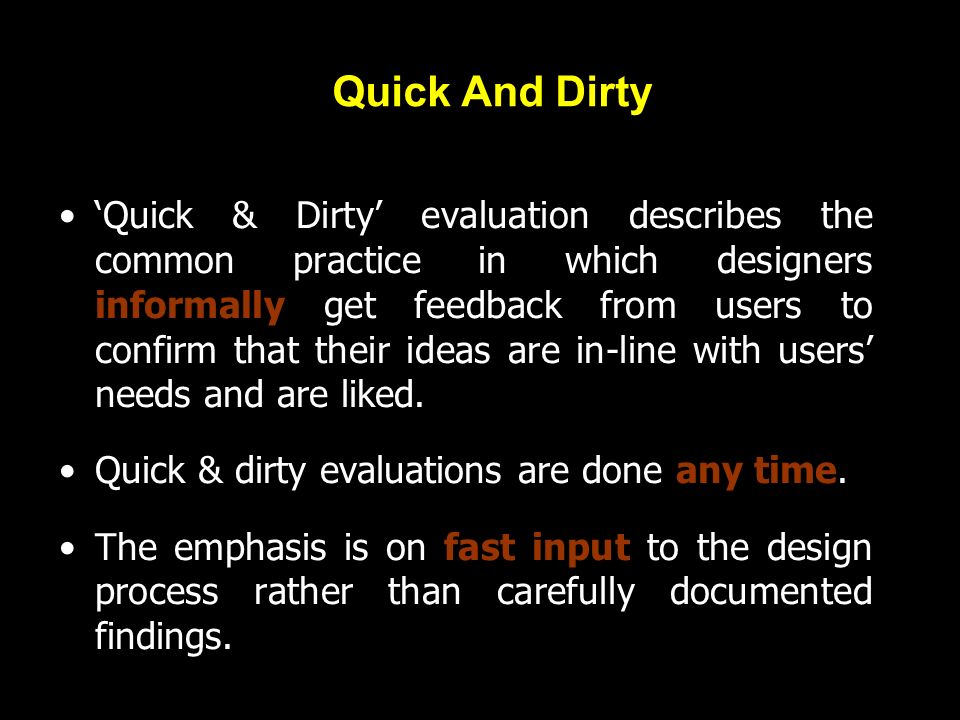 Quick And Dirty

• ‘Quick & Dirty’ evaluation describes the common practice in which designers informally get feedback from users to confirm that their ideas are in-line with users’ needs and are liked.

• Quick & dirty evaluations are done any time.

• The emphasis is on fast input to the design process rather than carefully documented findings.